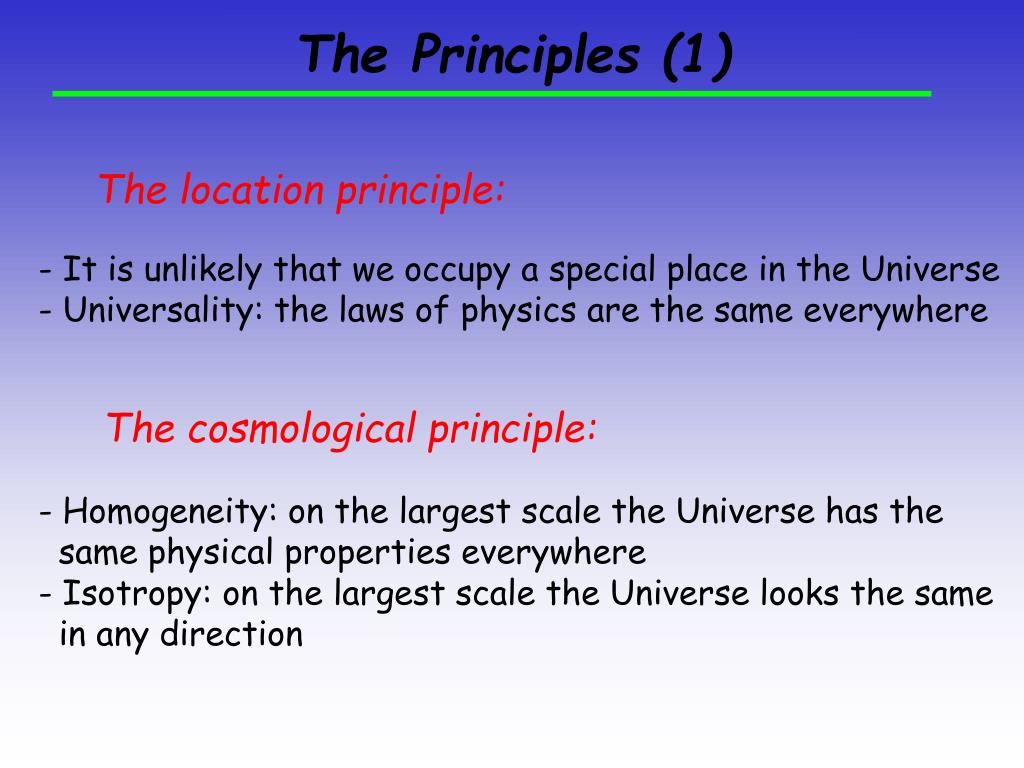 The Principles (1)

The location principle:

- It is unlikely that we occupy a special place in the Universe
- Universality: the laws of physics are the same everywhere

The cosmological principle:

- Homogeneity: on the largest scale the Universe has the same physical properties everywhere
- Isotropy: on the largest scale the Universe looks the same in any direction